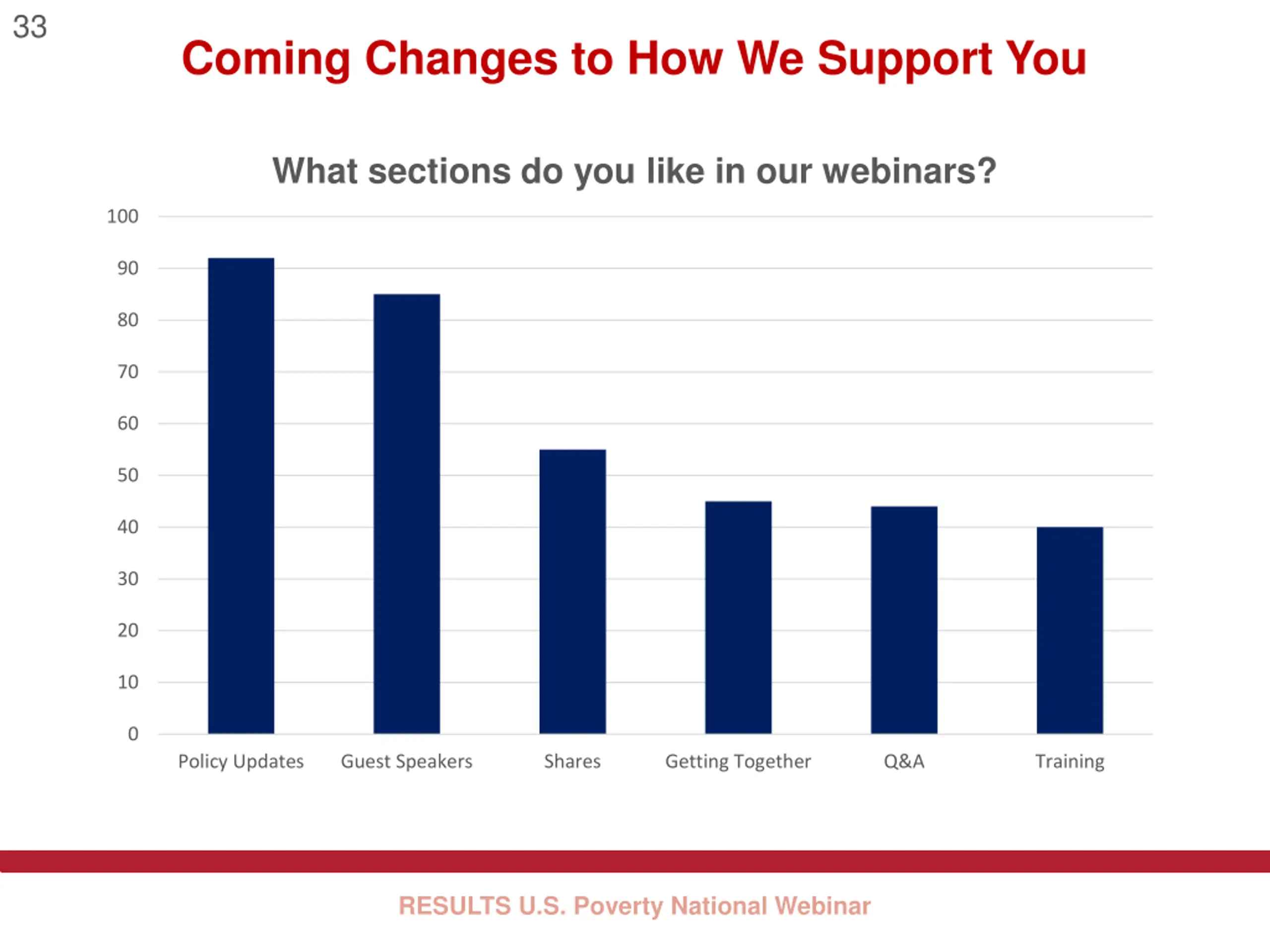 33

Coming Changes to How We Support You

What sections do you like in our webinars?

100
90
80
70
60
50
40
30
20
10
0

Policy Updates
Guest Speakers
Shares
Getting Together
Q&A
Training

RESULTS U.S. Poverty National Webinar